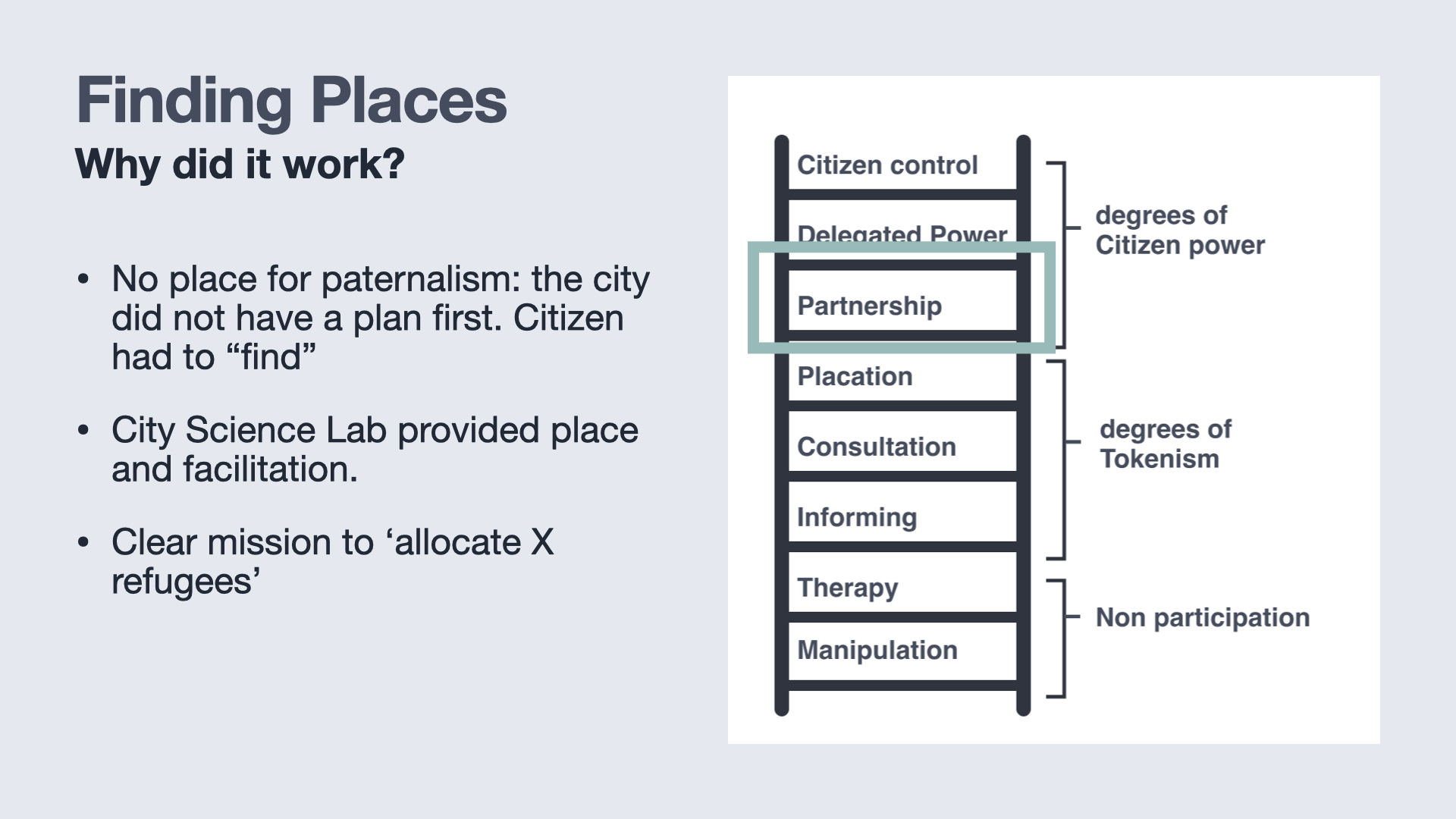 Finding Places
Why did it work?

• No place for paternalism: the city did not have a plan first. Citizen had to “find”

• City Science Lab provided place and facilitation.

• Clear mission to ‘allocate X refugees’

Citizen control
Delegated Power
Partnership
Placation
Consultation
Informing
Therapy
Manipulation

degrees of Citizen power

degrees of Tokenism

Non participation